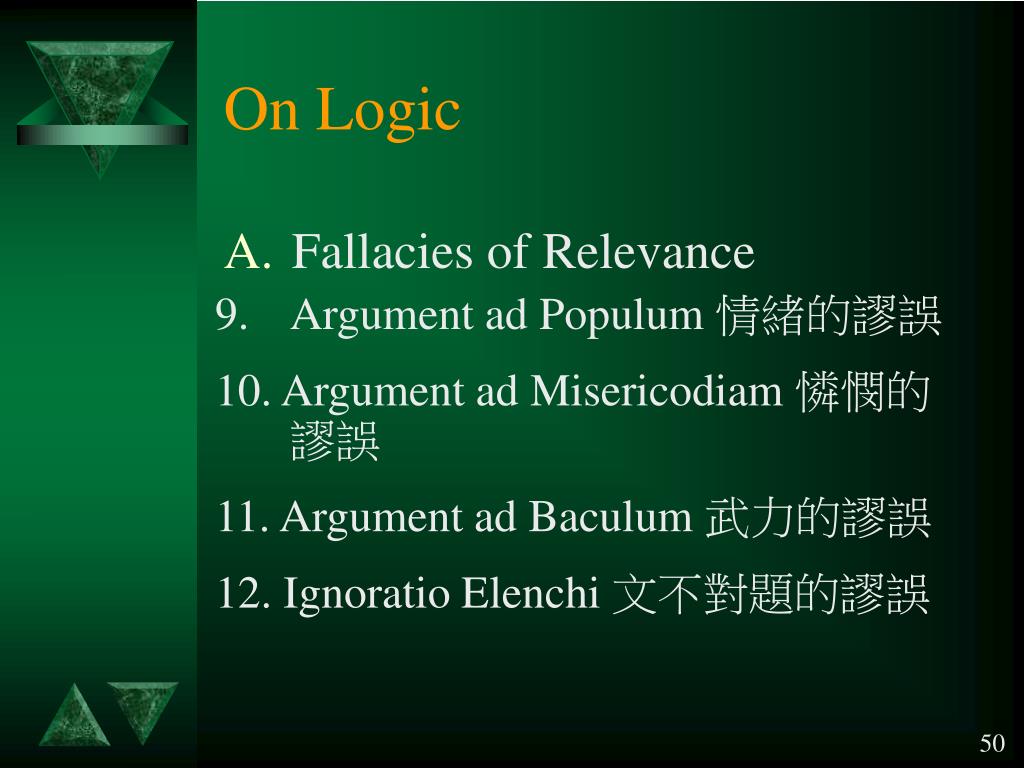 On Logic

A. Fallacies of Relevance

9. Argument ad Populum 情緒的謬誤

10. Argument ad Misericodiam 憐憫的謬誤

11. Argument ad Baculum 武力的謬誤

12. Ignoratio Elenchi 文不對題的謬誤

50